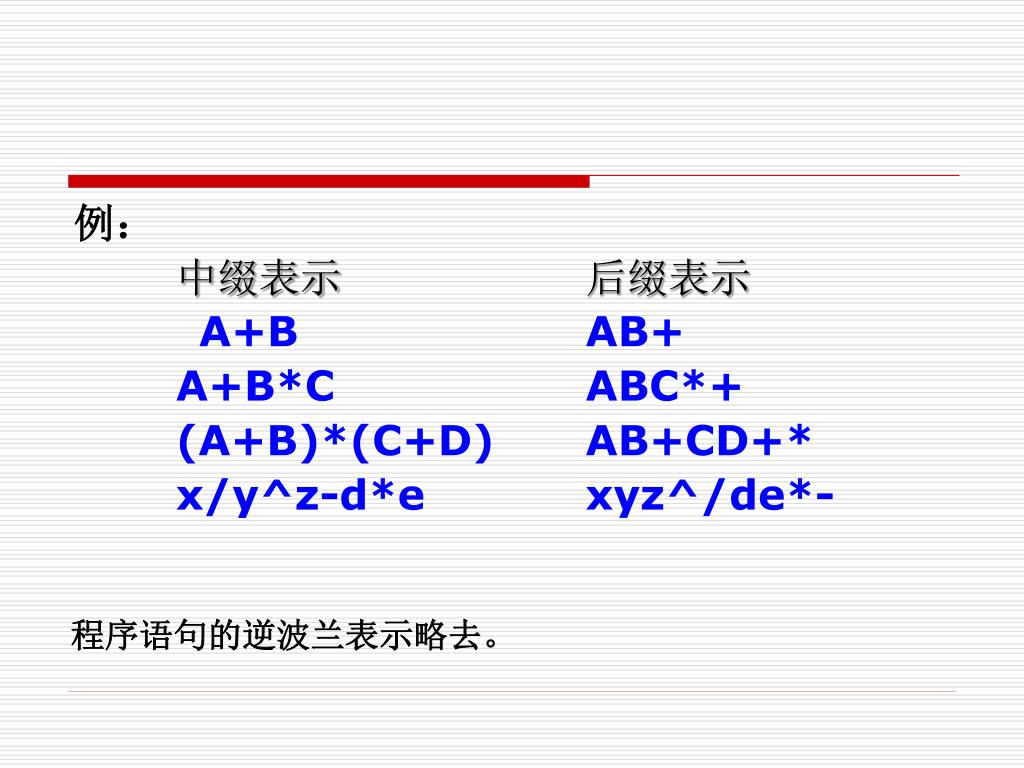 例：

| 中缀表示 | 后缀表示 |
|---|---|
| A+B | AB+ |
| A+B*C | ABC*+ |
| (A+B)*(C+D) | AB+CD+* |
| x/y^z-d*e | xyz^/de*- |

程序语句的逆波兰表示略去。